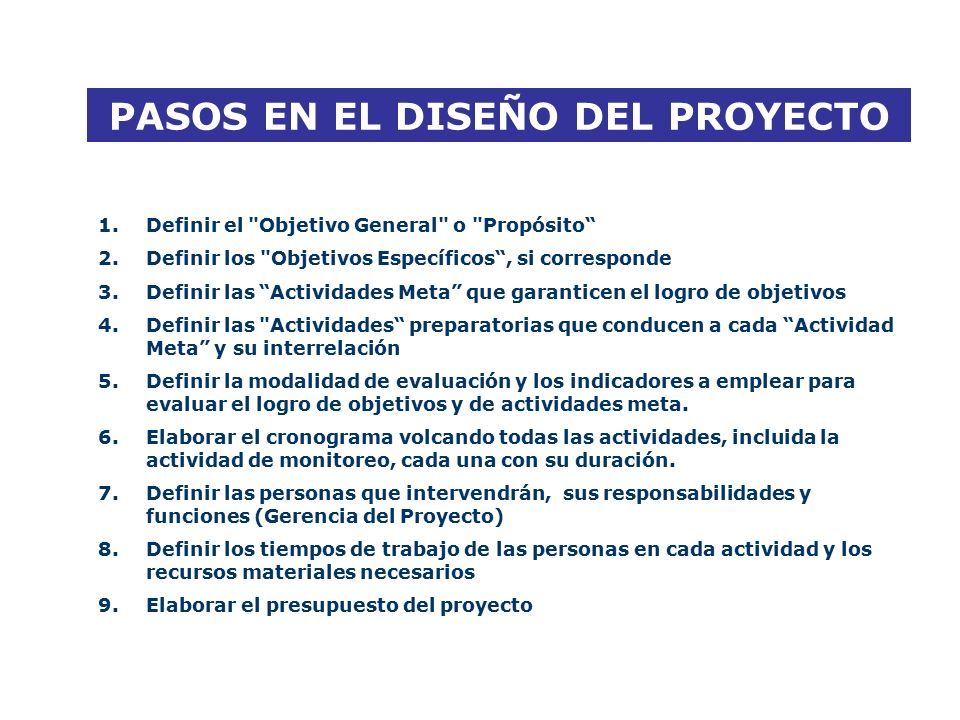 PASOS EN EL DISEÑO DEL PROYECTO

1. Definir el "Objetivo General" o "Propósito“
2. Definir los "Objetivos Específicos“, si corresponde
3. Definir las “Actividades Meta” que garanticen el logro de objetivos
4. Definir las "Actividades“ preparatorias que conducen a cada “Actividad Meta” y su interrelación
5. Definir la modalidad de evaluación y los indicadores a emplear para evaluar el logro de objetivos y de actividades meta.
6. Elaborar el cronograma volcando todas las actividades, incluida la actividad de monitoreo, cada una con su duración.
7. Definir las personas que intervendrán, sus responsabilidades y funciones (Gerencia del Proyecto)
8. Definir los tiempos de trabajo de las personas en cada actividad y los recursos materiales necesarios
9. Elaborar el presupuesto del proyecto